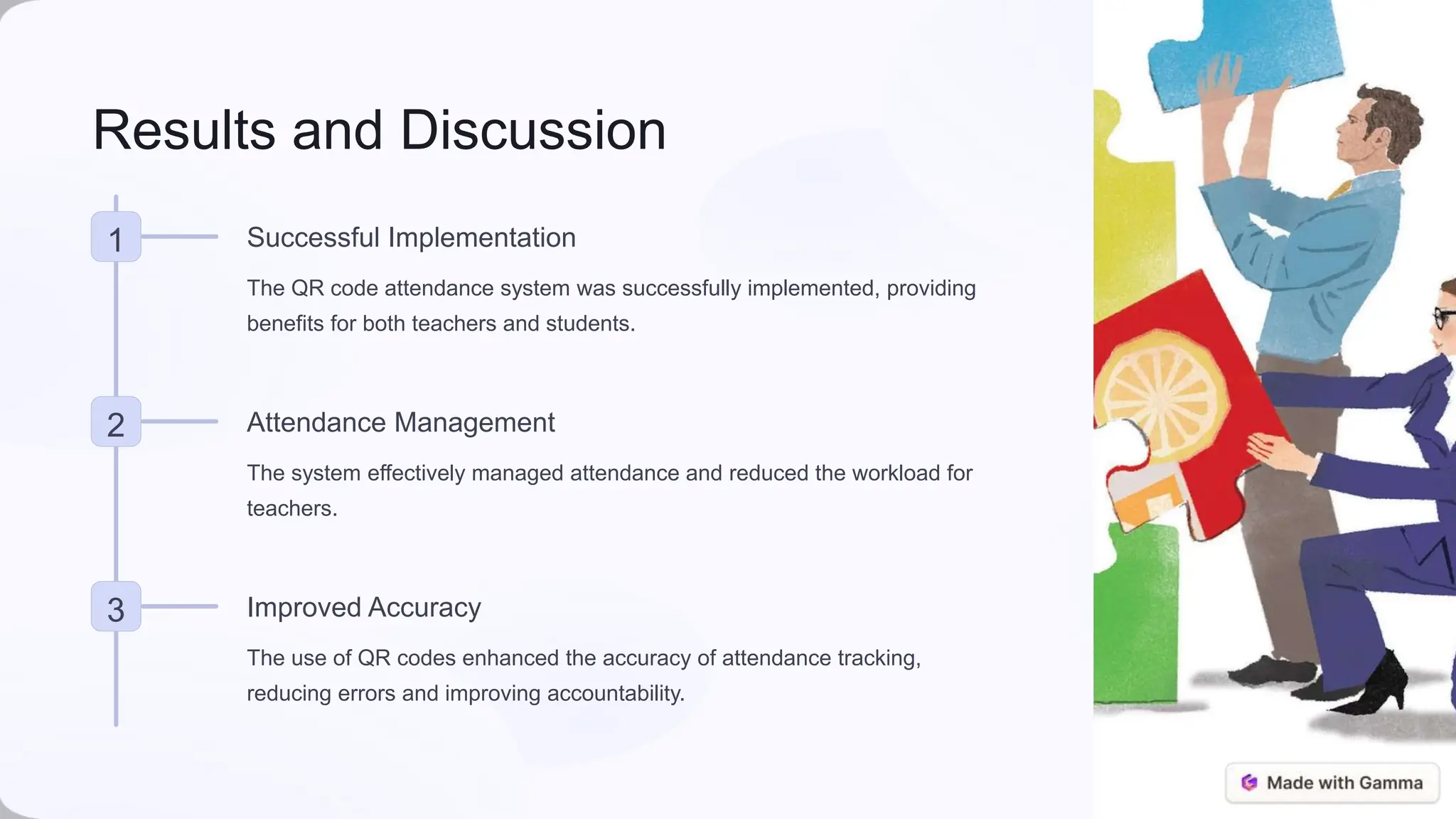 Results and Discussion

1

Successful Implementation

The QR code attendance system was successfully implemented, providing benefits for both teachers and students.

2

Attendance Management

The system effectively managed attendance and reduced the workload for teachers.

3

Improved Accuracy

The use of QR codes enhanced the accuracy of attendance tracking, reducing errors and improving accountability.

Made with Gamma